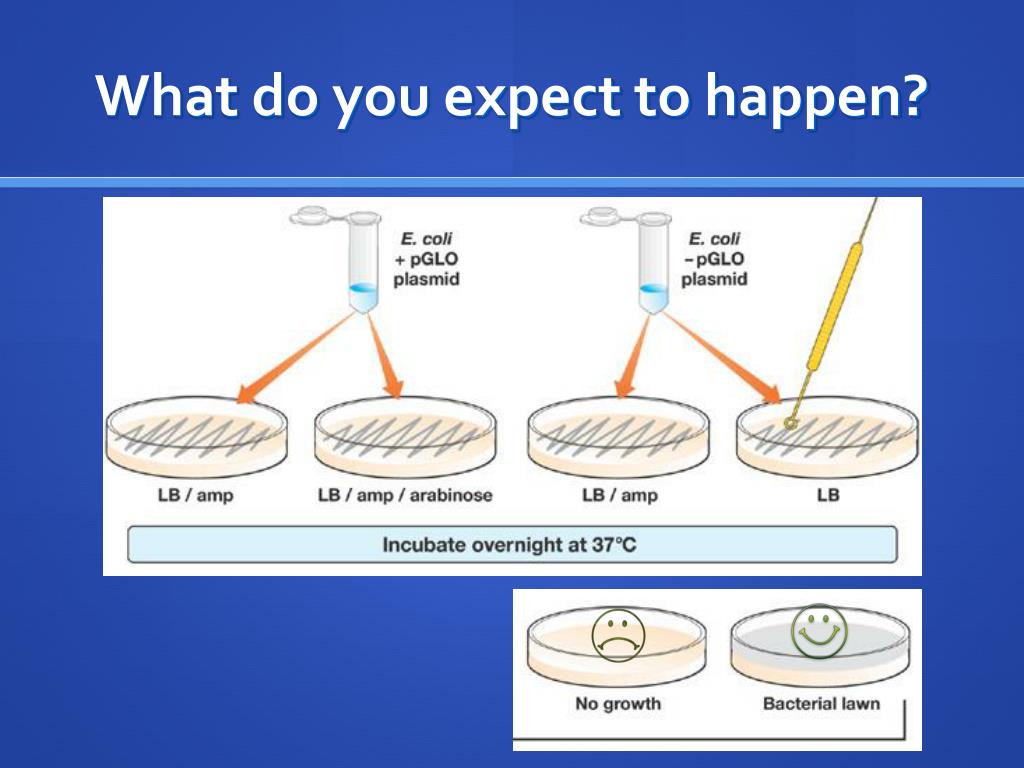 What do you expect to happen?

E. coli + pGLO plasmid

E. coli – pGLO plasmid

LB / amp

LB / amp / arabinose

LB / amp

LB

Incubate overnight at 37°C

No growth

Bacterial lawn